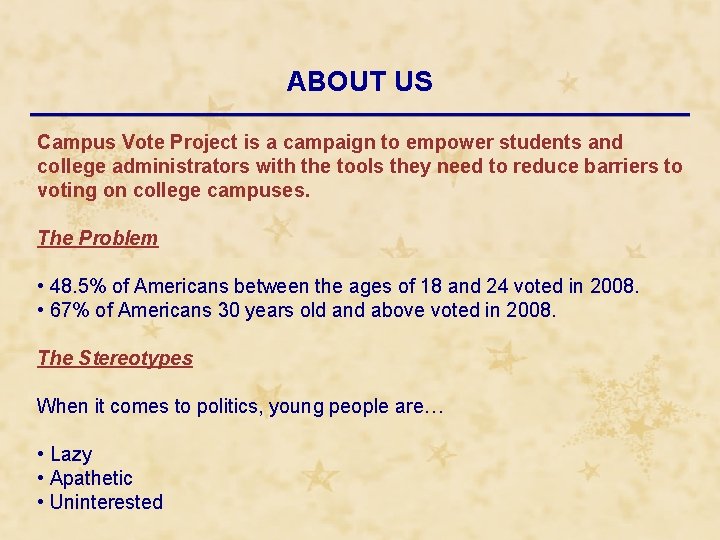 ABOUT US

Campus Vote Project is a campaign to empower students and college administrators with the tools they need to reduce barriers to voting on college campuses.

The Problem

• 48.5% of Americans between the ages of 18 and 24 voted in 2008.
• 67% of Americans 30 years old and above voted in 2008.

The Stereotypes

When it comes to politics, young people are…

• Lazy
• Apathetic
• Uninterested